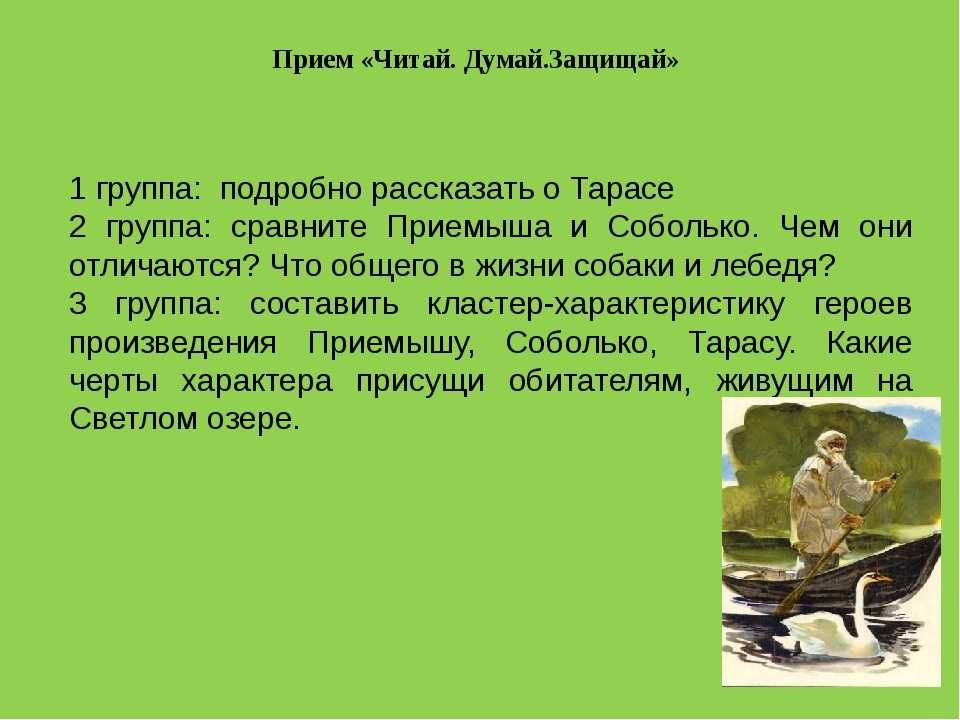 Прием «Читай. Думай.Защищай»

1 группа: подробно рассказать о Тарасе
2 группа: сравните Приемыша и Соболько. Чем они отличаются? Что общего в жизни собаки и лебедя?
3 группа: составить кластер-характеристику героев произведения Приемышу, Соболько, Тарасу. Какие черты характера присущи обитателям, живущим на Светлом озере.